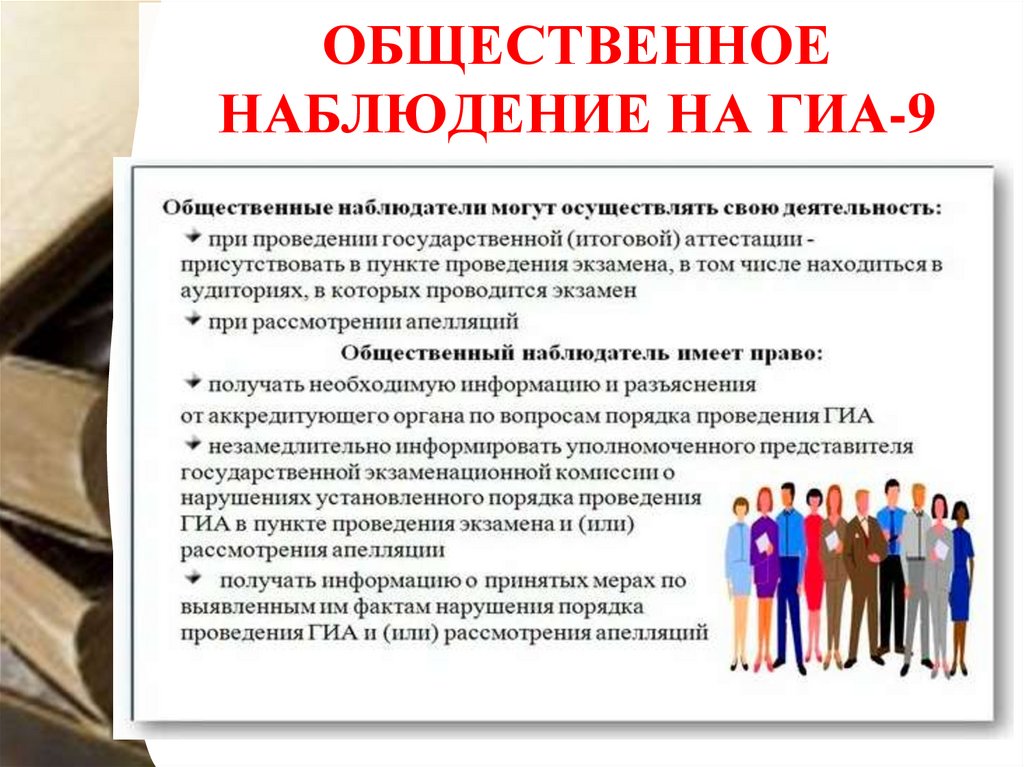 ОБЩЕСТВЕННОЕ НАБЛЮДЕНИЕ НА ГИА-9

Общественные наблюдатели могут осуществлять свою деятельность:
при проведении государственной (итоговой) аттестации - присутствовать в пункте проведения экзамена, в том числе находиться в аудиториях, в которых проводится экзамен
при рассмотрении апелляций

Общественный наблюдатель имеет право:
получать необходимую информацию и разъяснения от аккредитующего органа по вопросам порядка проведения ГИА
незамедлительно информировать уполномоченного представителя государственной экзаменационной комиссии о нарушениях установленного порядка проведения ГИА в пункте проведения экзамена и (или) рассмотрения апелляции
получать информацию о принятых мерах по выявленным им фактам нарушения порядка проведения ГИА и (или) рассмотрения апелляций